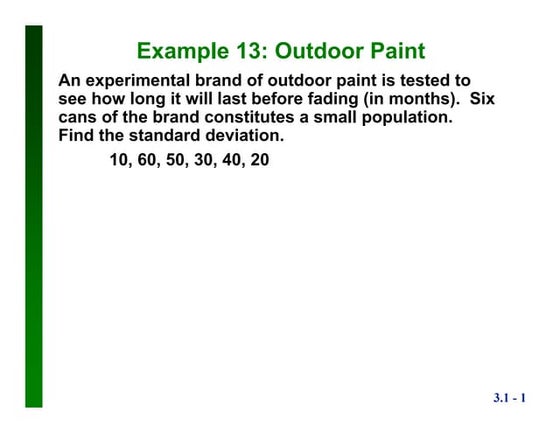 Example 13: Outdoor Paint

An experimental brand of outdoor paint is tested to see how long it will last before fading (in months). Six cans of the brand constitutes a small population. Find the standard deviation.

10, 60, 50, 30, 40, 20

3.1 - 1